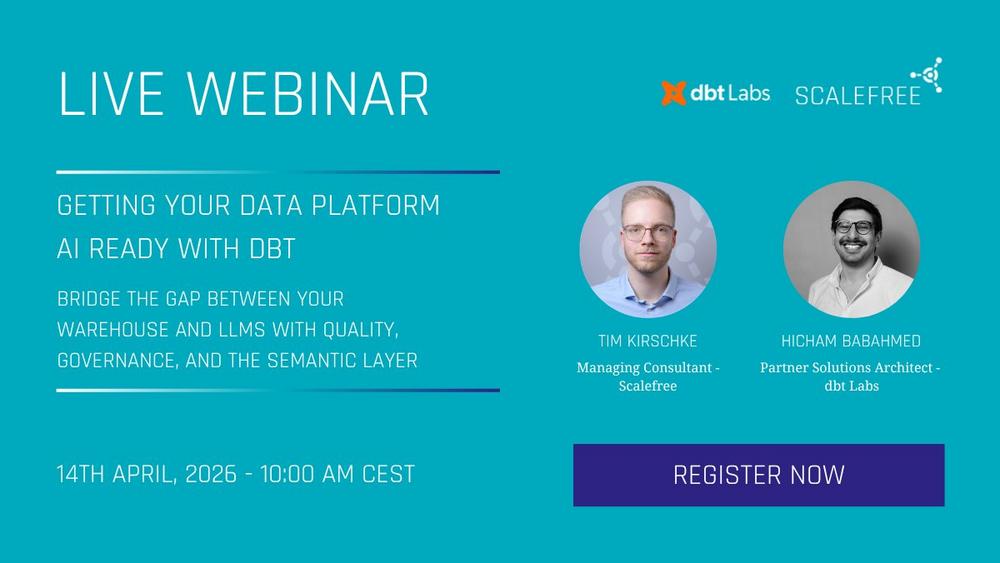 LIVE WEBINAR

dbt Labs SCALEFREE

GETTING YOUR DATA PLATFORM AI READY WITH DBT

BRIDGE THE GAP BETWEEN YOUR WAREHOUSE AND LLMS WITH QUALITY, GOVERNANCE, AND THE SEMANTIC LAYER

TIM KIRSCHKE
Managing Consultant - Scalefree

HICHAM BABAHMED
Partner Solutions Architect - dbt Labs

14TH APRIL, 2026 - 10:00 AM CEST

REGISTER NOW